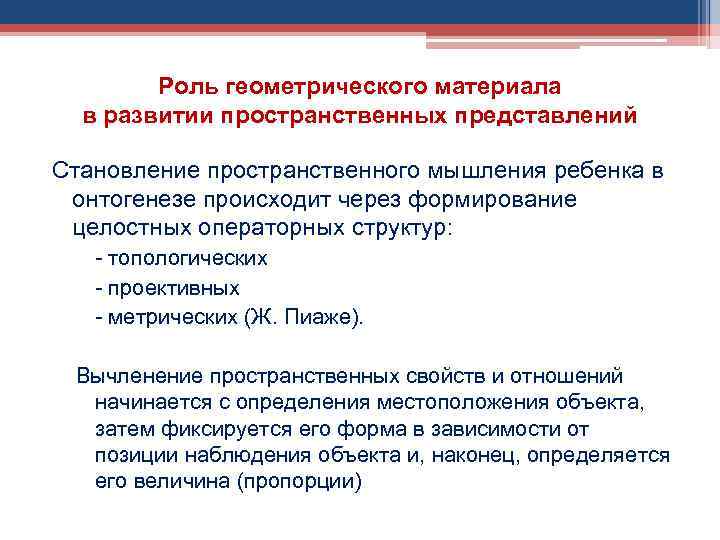 Роль геометрического материала в развитии пространственных представлений

Становление пространственного мышления ребенка в онтогенезе происходит через формирование целостных операторных структур:

- топологических
- проективных
- метрических (Ж. Пиаже).

Вычленение пространственных свойств и отношений начинается с определения местоположения объекта, затем фиксируется его форма в зависимости от позиции наблюдения объекта и, наконец, определяется его величина (пропорции)